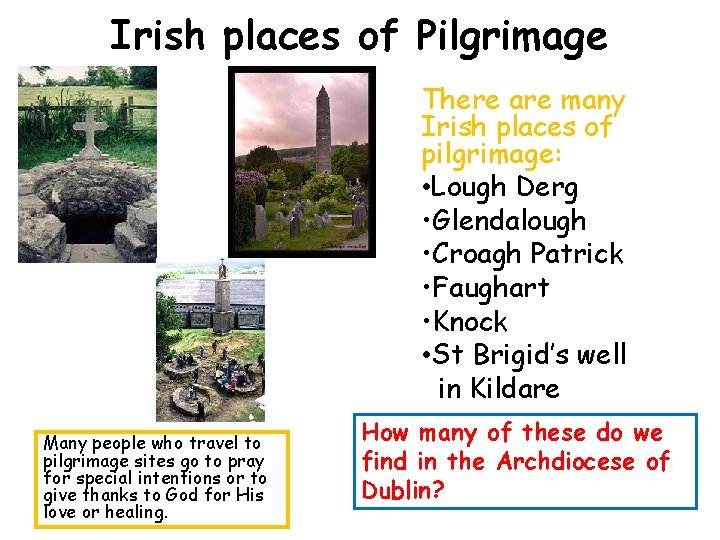 Irish places of Pilgrimage

There are many Irish places of pilgrimage:
•Lough Derg
•Glendalough
•Croagh Patrick
•Faughart
•Knock
•St Brigid's well in Kildare

Many people who travel to pilgrimage sites go to pray for special intentions or to give thanks to God for His love or healing.

How many of these do we find in the Archdiocese of Dublin?